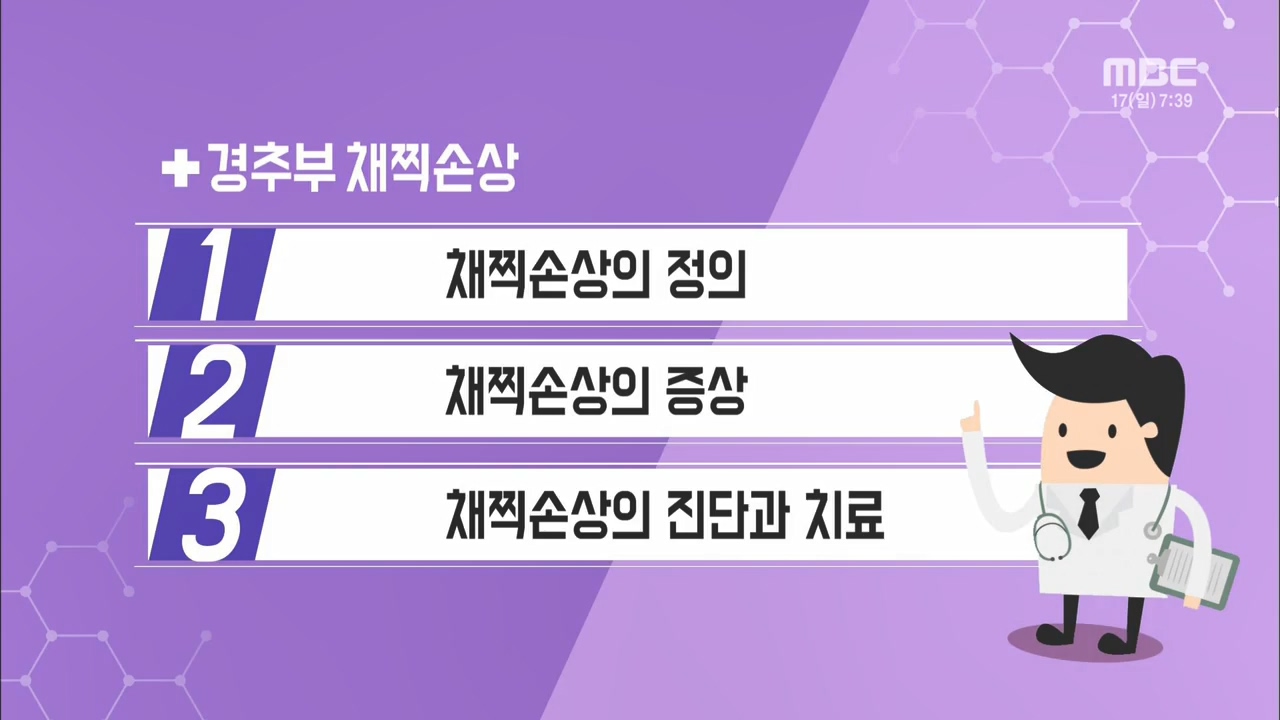 MBC
17(일) 7:39

+ 경추부 채찍손상

1 채찍손상의 정의

2 채찍손상의 증상

3 채찍손상의 진단과 치료